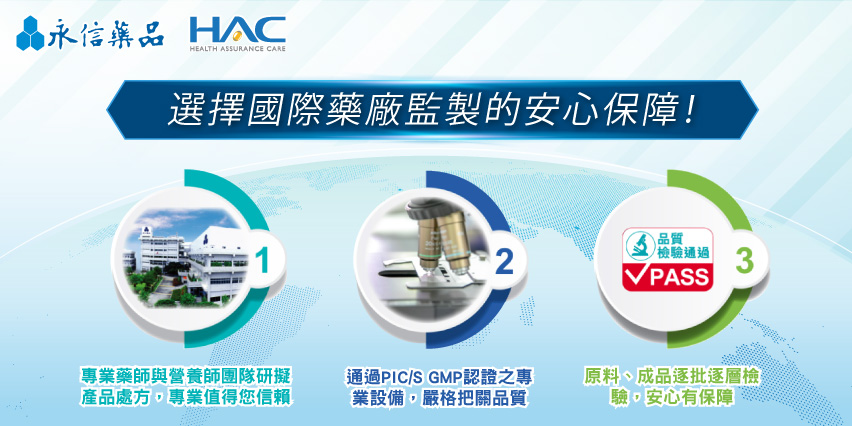 永信藥品 HAC HEALTH ASSURANCE CARE

選擇國際藥廠監製的安心保障!

1

專業藥師與營養師團隊研擬產品處方，專業值得您信賴

2

通過PIC/S GMP認證之專業設備，嚴格把關品質

品質檢驗通過

PASS

3

原料、成品逐批逐層檢驗，安心有保障